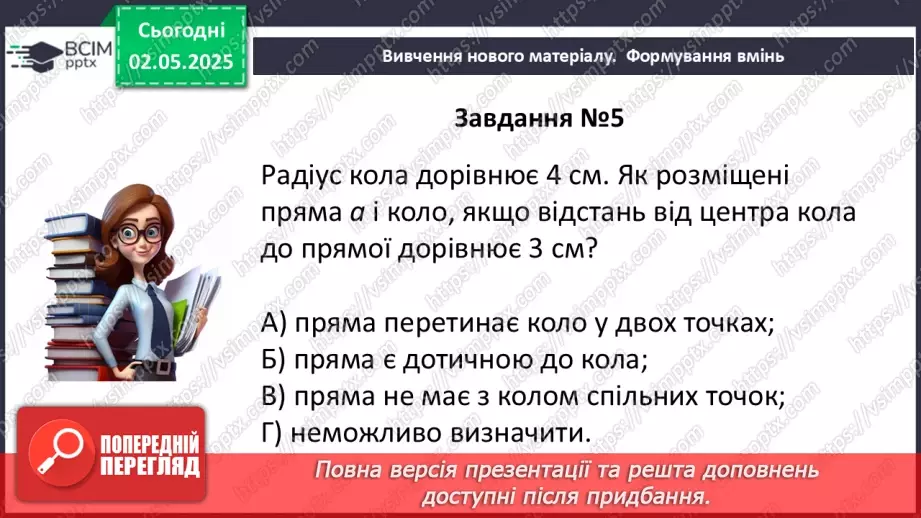 ВСІМ pptx

Сьогодні 02.05.2025

Вивчення нового матеріалу. Формування вмінь

Завдання №5

Радіус кола дорівнює 4 см. Як розміщені пряма $a$ і коло, якщо відстань від центра кола до прямої дорівнює 3 см?

А) пряма перетинає коло у двох точках;
Б) пряма є дотичною до кола;
В) пряма не має з колом спільних точок;
Г) неможливо визначити.

ПОПЕРЕДНІЙ ПЕРЕГЛЯД

Повна версія презентації та решта доповнень доступні після придбання.

https://vsimpptx.com